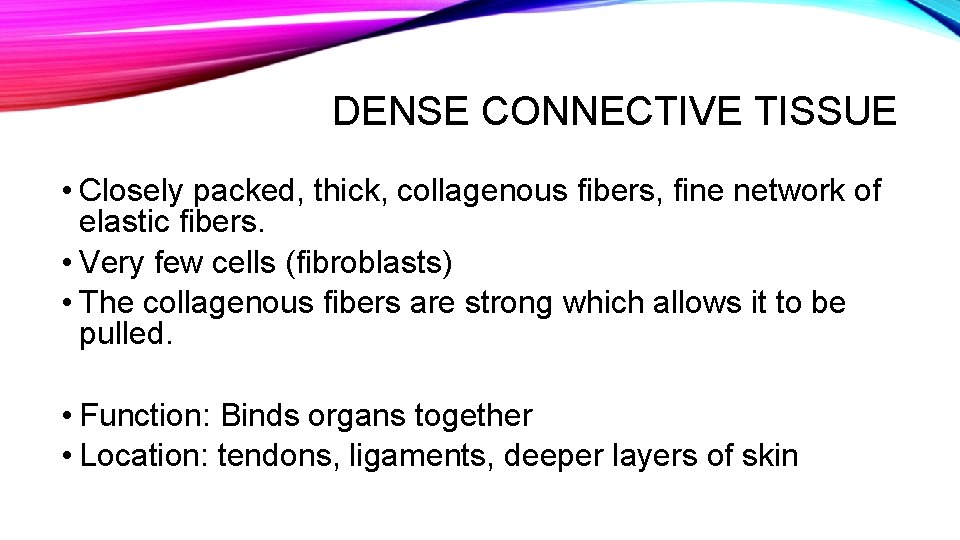 DENSE CONNECTIVE TISSUE

• Closely packed, thick, collagenous fibers, fine network of elastic fibers.
• Very few cells (fibroblasts)
• The collagenous fibers are strong which allows it to be pulled.

• Function: Binds organs together
• Location: tendons, ligaments, deeper layers of skin